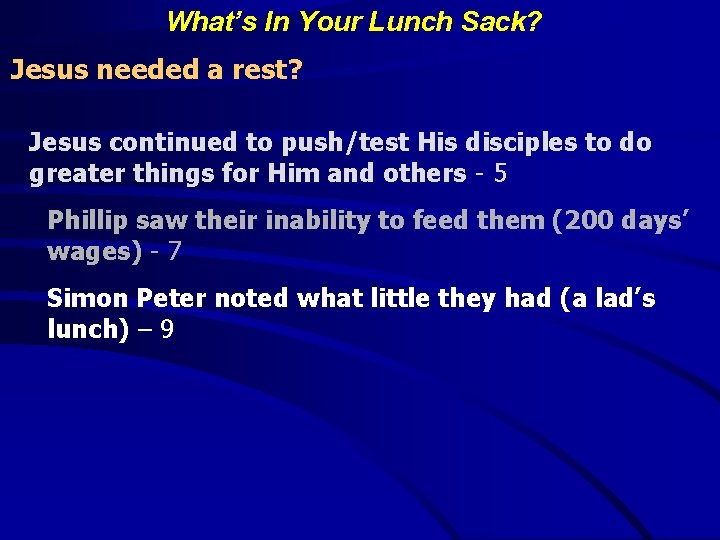 What's In Your Lunch Sack?

Jesus needed a rest?

Jesus continued to push/test His disciples to do greater things for Him and others - 5

Phillip saw their inability to feed them (200 days' wages) - 7

Simon Peter noted what little they had (a lad's lunch) – 9